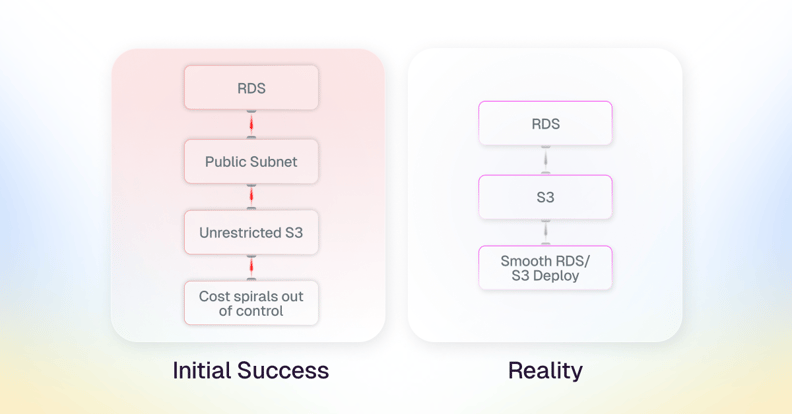 RDS

Public Subnet

Unrestricted S3

Cost spirals out of control

Initial Success

RDS

S3

Smooth RDS/ S3 Deploy

Reality